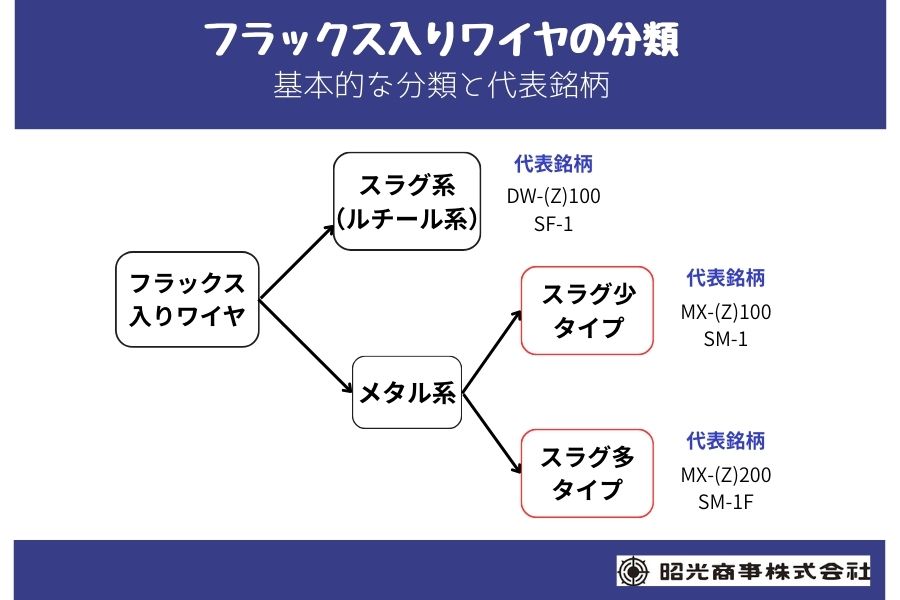 フラックス入りワイヤの分類
基本的な分類と代表銘柄

フラックス入りワイヤ

スラグ系（ルチール系）

代表銘柄
DW-(Z)100
SF-1

メタル系

スラグ少タイプ

代表銘柄
MX-(Z)100
SM-1

スラグ多タイプ

代表銘柄
MX-(Z)200
SM-1F

昭光商事株式会社